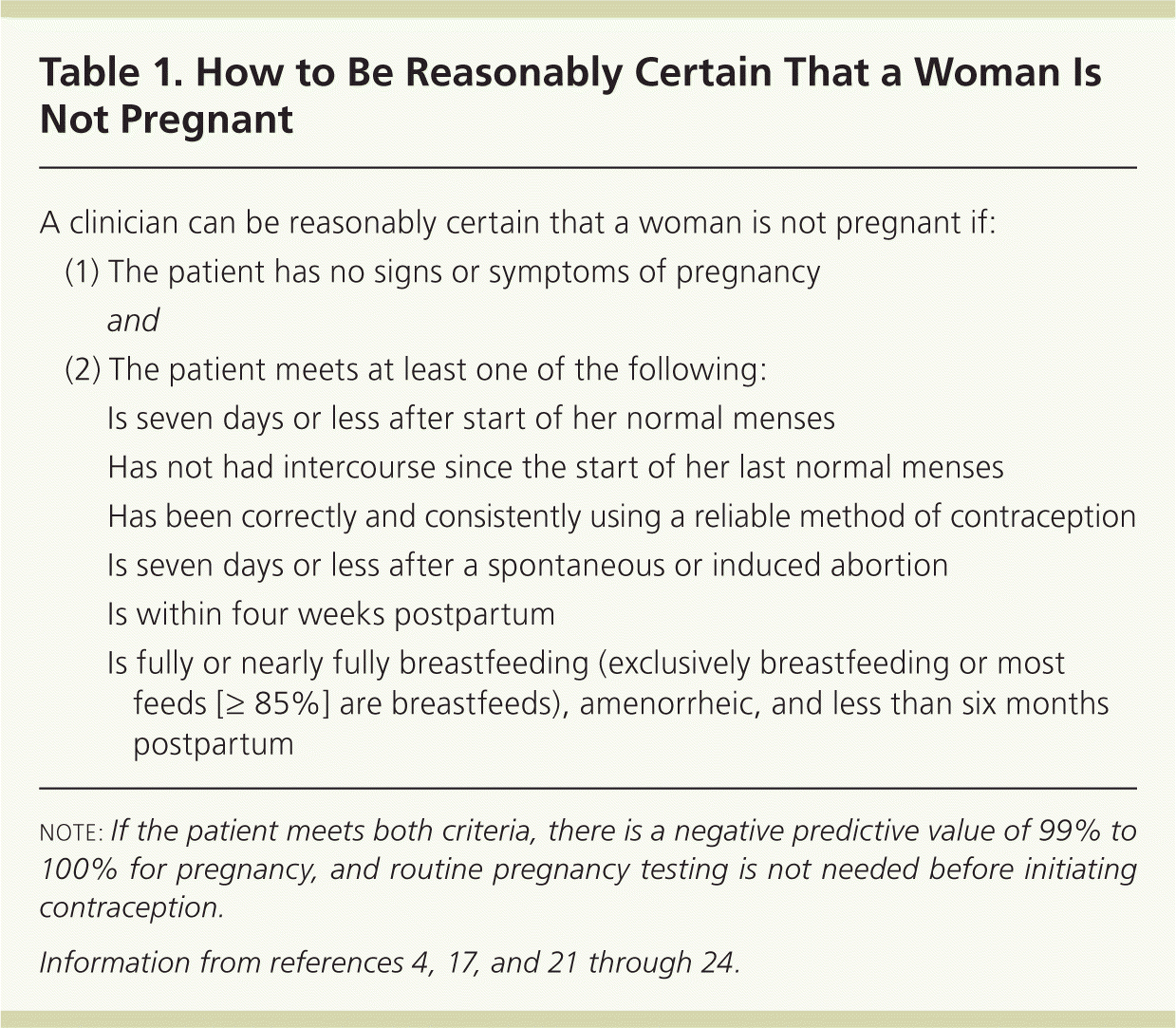 Table 1. How to Be Reasonably Certain That a Woman Is Not Pregnant

A clinician can be reasonably certain that a woman is not pregnant if:

(1) The patient has no signs or symptoms of pregnancy

and

(2) The patient meets at least one of the following:

Is seven days or less after start of her normal menses

Has not had intercourse since the start of her last normal menses

Has been correctly and consistently using a reliable method of contraception

Is seven days or less after a spontaneous or induced abortion

Is within four weeks postpartum

Is fully or nearly fully breastfeeding (exclusively breastfeeding or most feeds [$\geq$ 85%] are breastfeeds), amenorrheic, and less than six months postpartum

NOTE: If the patient meets both criteria, there is a negative predictive value of 99% to 100% for pregnancy, and routine pregnancy testing is not needed before initiating contraception.

Information from references 4, 17, and 21 through 24.